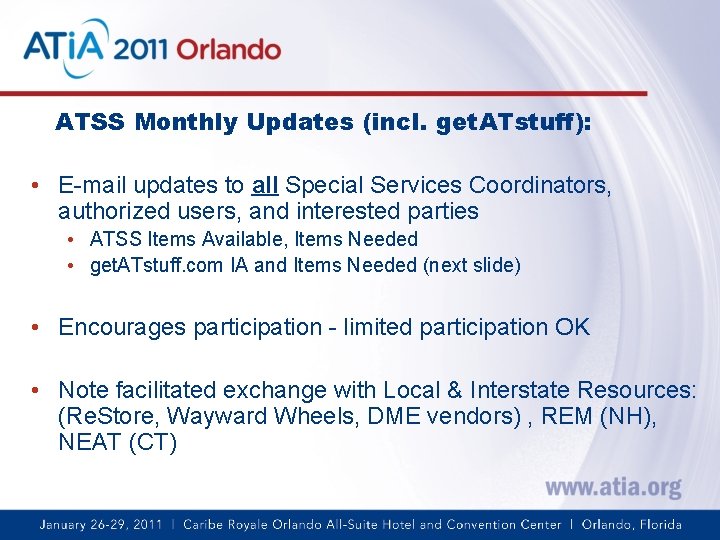 ATiA 2011 Orlando

ATSS Monthly Updates (incl. getATstuff):

• E-mail updates to all Special Services Coordinators, authorized users, and interested parties
  • ATSS Items Available, Items Needed
  • getATstuff.com IA and Items Needed (next slide)

• Encourages participation - limited participation OK

• Note facilitated exchange with Local & Interstate Resources: (ReStore, Wayward Wheels, DME vendors) , REM (NH), NEAT (CT)

www.atia.org

January 26-29, 2011 | Caribe Royale Orlando All-Suite Hotel and Convention Center | Orlando, Florida